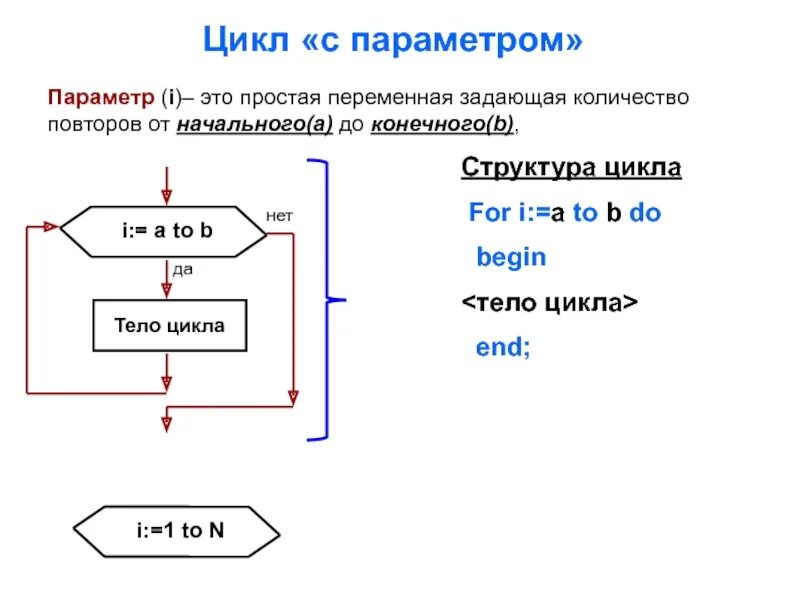 Цикл «с параметром»

Параметр (i)– это простая переменная задающая количество повторов от начального(a) до конечного(b),

i:= a to b

нет

да

Тело цикла

Структура цикла

For i:=a to b do

begin

<тело цикла>

end;

i:=1 to N